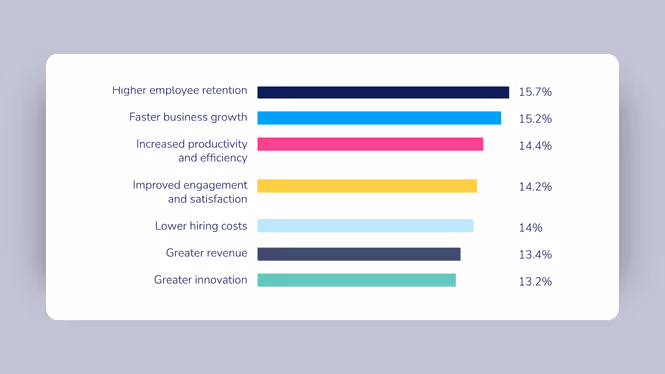 Higher employee retention 15.7%
Faster business growth 15.2%
Increased productivity and efficiency 14.4%
Improved engagement and satisfaction 14.2%
Lower hiring costs 14%
Greater revenue 13.4%
Greater innovation 13.2%